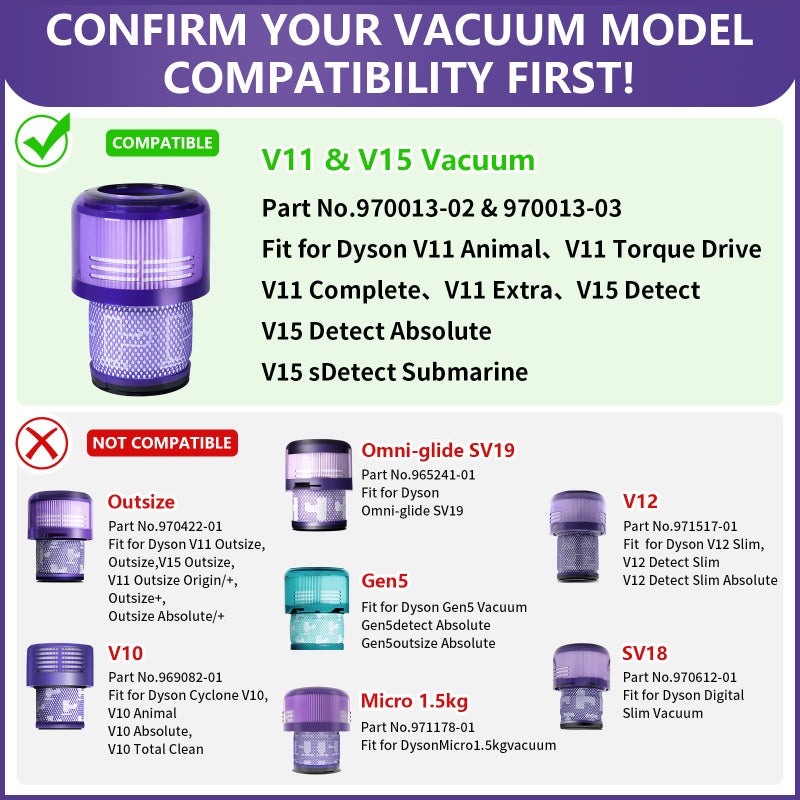 CONFIRM YOUR VACUUM MODEL COMPATIBILITY FIRST!

COMPATIBLE

V11 & V15 Vacuum

Part No.970013-02 & 970013-03

Fit for Dyson V11 Animal、V11 Torque Drive

V11 Complete、V11 Extra、V15 Detect

V15 Detect Absolute

V15 sDetect Submarine

NOT COMPATIBLE

Outsize
Part No.970422-01
Fit for Dyson V11 Outsize, Outsize,V15 Outsize, V11 Outsize Origin/+, Outsize+, Outsize Absolute/+

V10
Part No.969082-01
Fit for Dyson Cyclone V10, V10 Animal V10 Absolute, V10 Total Clean

Omni-glide SV19
Part No.965241-01
Fit for Dyson Omni-glide SV19

Gen5
Fit for Dyson Gen5 Vacuum Gen5detect Absolute Gen5outsize Absolute

Micro 1.5kg
Part No.971178-01
Fit for DysonMicro1.5kgvacuum

V12
Part No.971517-01
Fit for Dyson V12 Slim, V12 Detect Slim V12 Detect Slim Absolute

SV18
Part No.970612-01
Fit for Dyson Digital Slim Vacuum